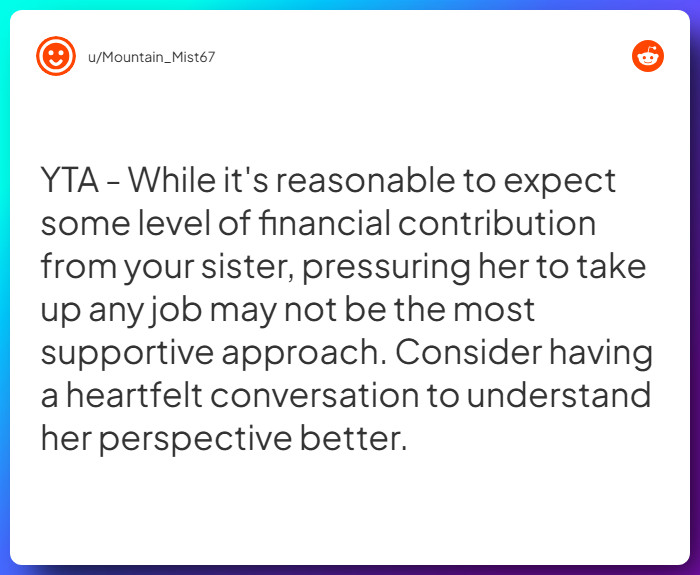 u/Mountain_Mist67

YTA - While it's reasonable to expect some level of financial contribution from your sister, pressuring her to take up any job may not be the most supportive approach. Consider having a heartfelt conversation to understand her perspective better.